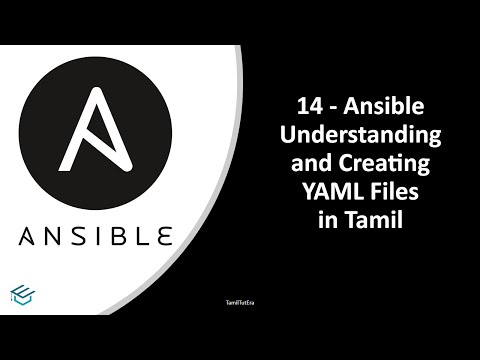 ANSIBLE

14 - Ansible Understanding and Creating YAML Files in Tamil

TamilTutEra